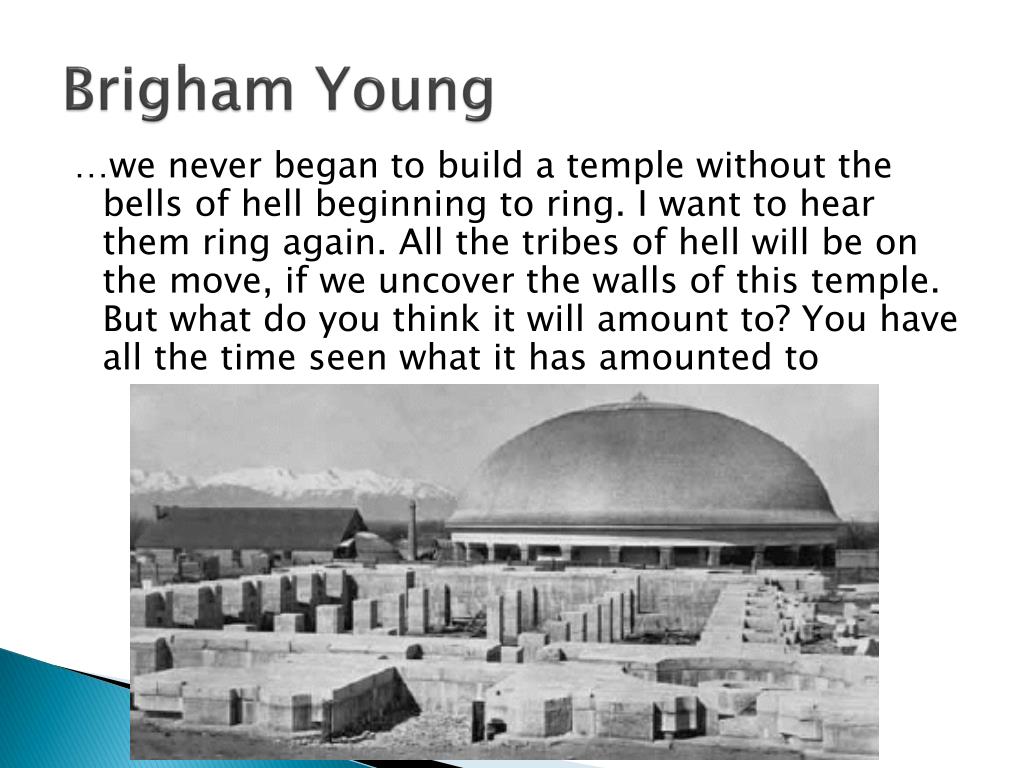 Brigham Young

…we never began to build a temple without the bells of hell beginning to ring. I want to hear them ring again. All the tribes of hell will be on the move, if we uncover the walls of this temple. But what do you think it will amount to? You have all the time seen what it has amounted to